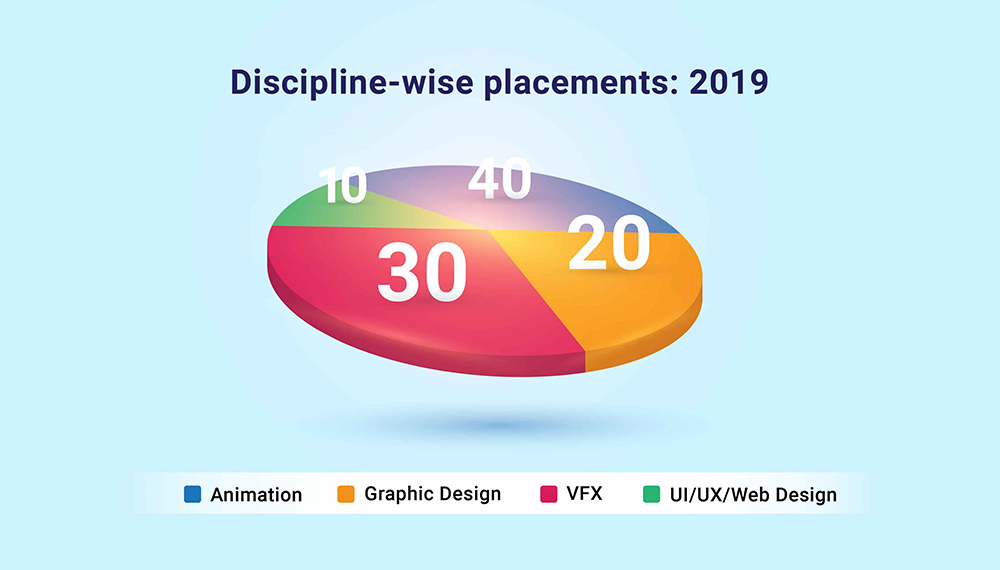 Discipline-wise placements: 2019

10
40
20
30

Animation
Graphic Design
VFX
UI/UX/Web Design